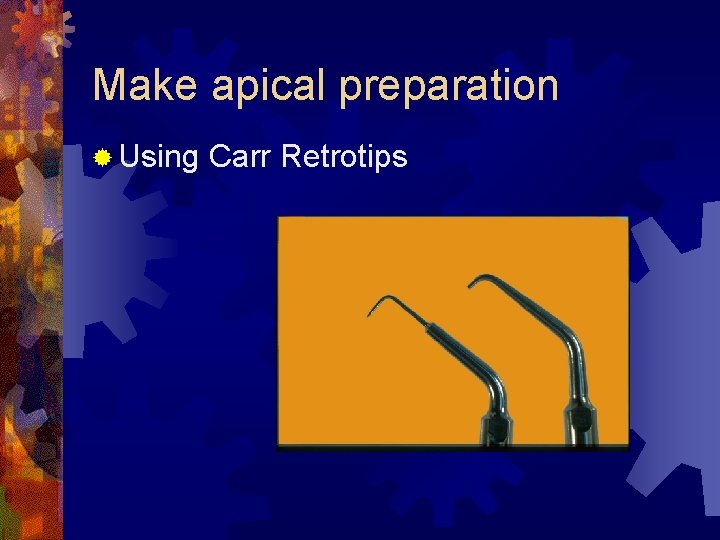 Make apical preparation

Using Carr Retrotips